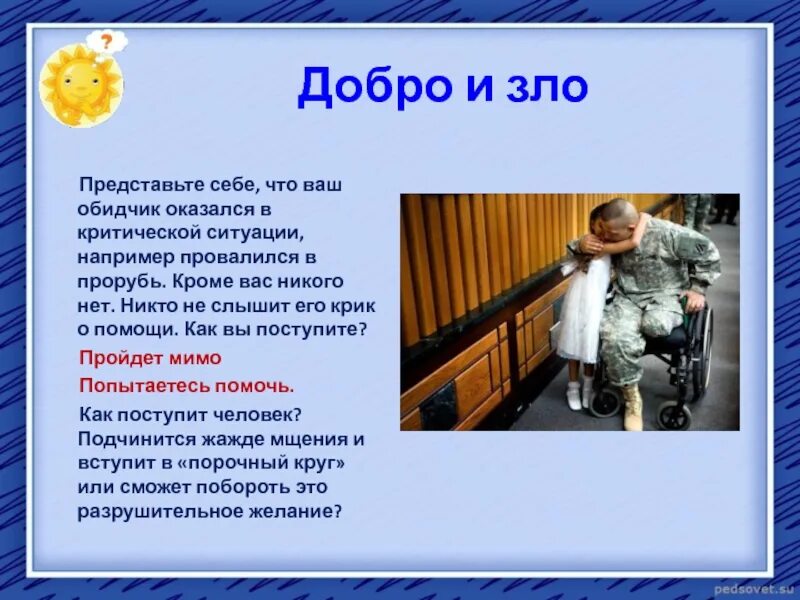 ?

Добро и зло

Представьте себе, что ваш обидчик оказался в критической ситуации, например провалился в прорубь. Кроме вас никого нет. Никто не слышит его крик о помощи. Как вы поступите?

Пройдет мимо

Попытаетесь помочь.

Как поступит человек? Подчинится жажде мщения и вступит в «порочный круг» или сможет побороть это разрушительное желание?

pedsovet.su